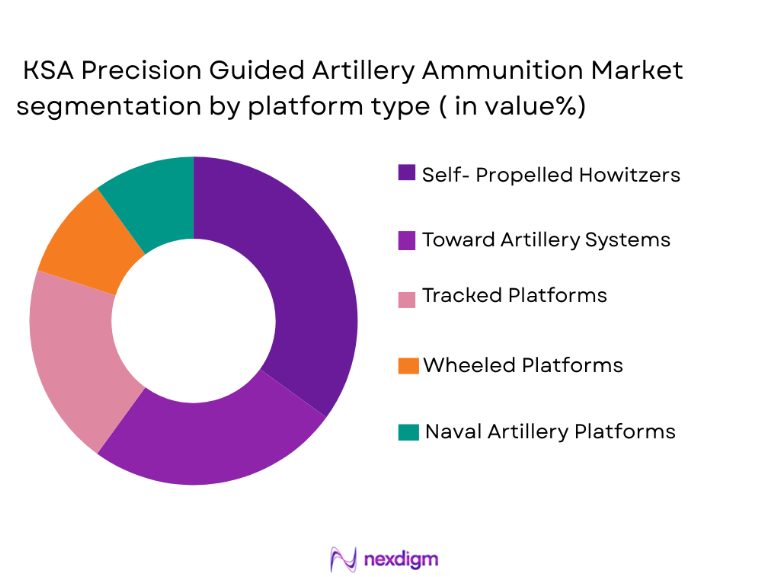 KSA Precision Guided Artillery Ammunition Market segmentation by platform type ( in value%)

Self- Propelled Howitzers

Toward Artillery Systems

Tracked Platforms

Wheeled Platforms

Naval Artillery Platforms

nexdigm